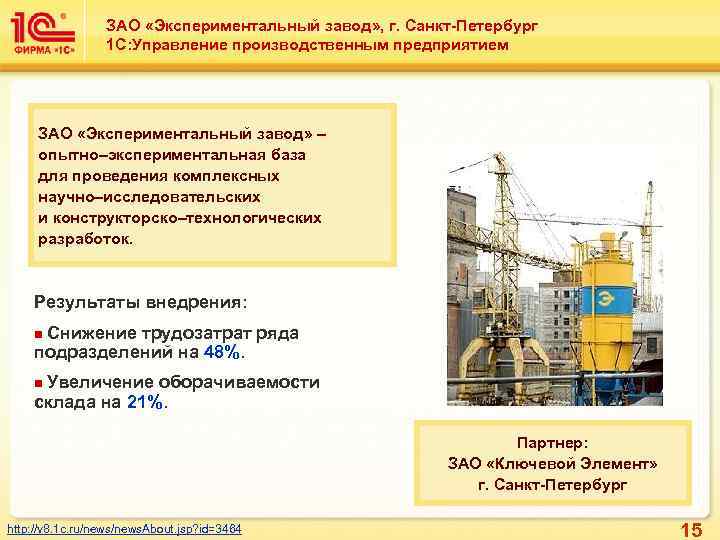 1С
ФИРМА «1С»

ЗАО «Экспериментальный завод», г. Санкт-Петербург
1С:Управление производственным предприятием

ЗАО «Экспериментальный завод» – опытно–экспериментальная база для проведения комплексных научно–исследовательских и конструкторско–технологических разработок.

Результаты внедрения:

Снижение трудозатрат ряда подразделений на 48%.

Увеличение оборачиваемости склада на 21%.

Э

Партнер:
ЗАО «Ключевой Элемент»
г. Санкт-Петербург

http://v8.1c.ru/news/newsAbout.jsp?id=3464

15